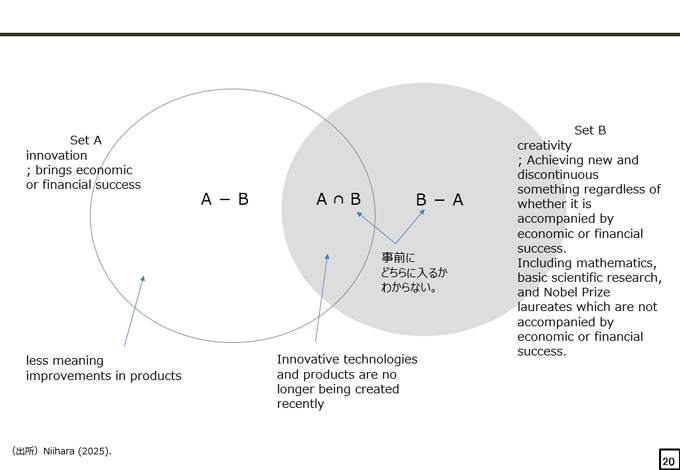 Set A
innovation
; brings economic or financial success

A − B

A ∩ B

B − A

Set B
creativity
; Achieving new and discontinuous something regardless of whether it is accompanied by economic or financial success.
Including mathematics, basic scientific research, and Nobel Prize laureates which are not accompanied by economic or financial success.

事前に
どちらに入るか
わからない。

less meaning improvements in products

Innovative technologies and products are no longer being created recently

（出所）Niihara (2025).

20